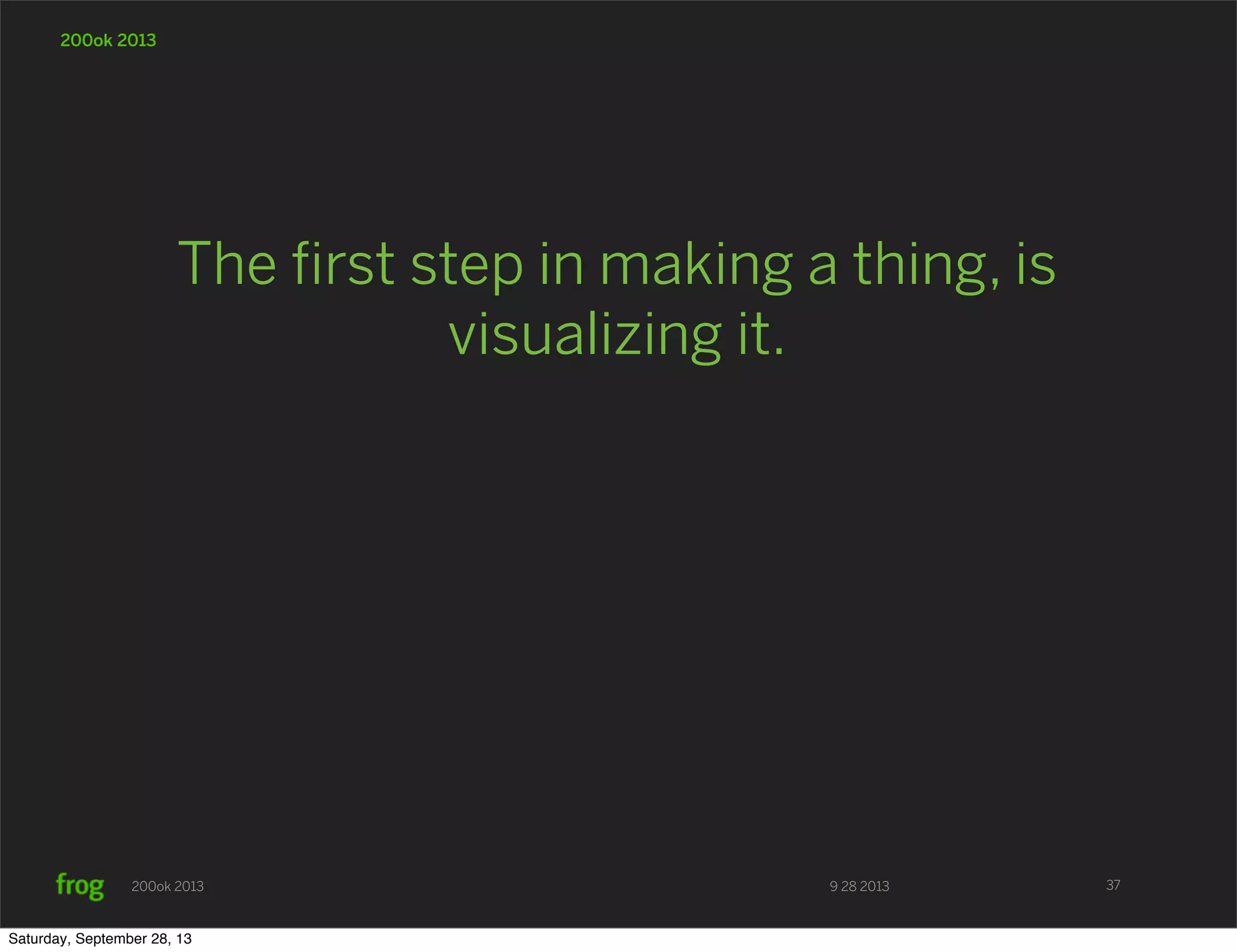 200ok 2013

The first step in making a thing, is visualizing it.

frog 200ok 2013 9 28 2013 37

Saturday, September 28, 13